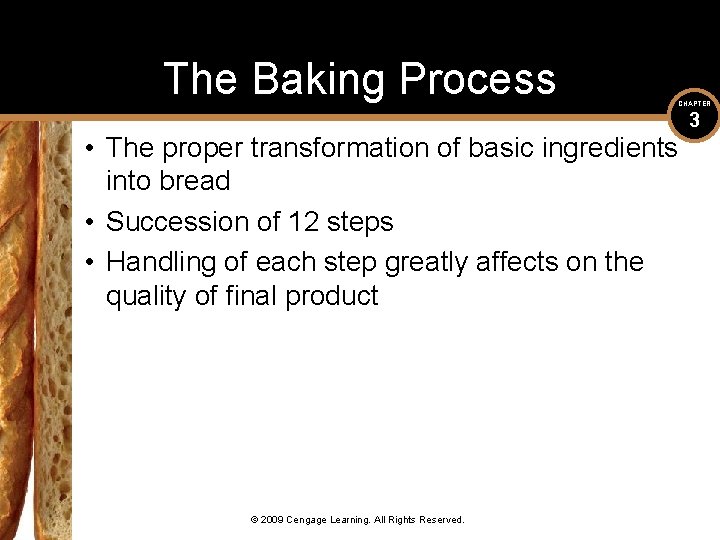 The Baking Process

CHAPTER 3

• The proper transformation of basic ingredients into bread
• Succession of 12 steps
• Handling of each step greatly affects on the quality of final product

© 2009 Cengage Learning. All Rights Reserved.